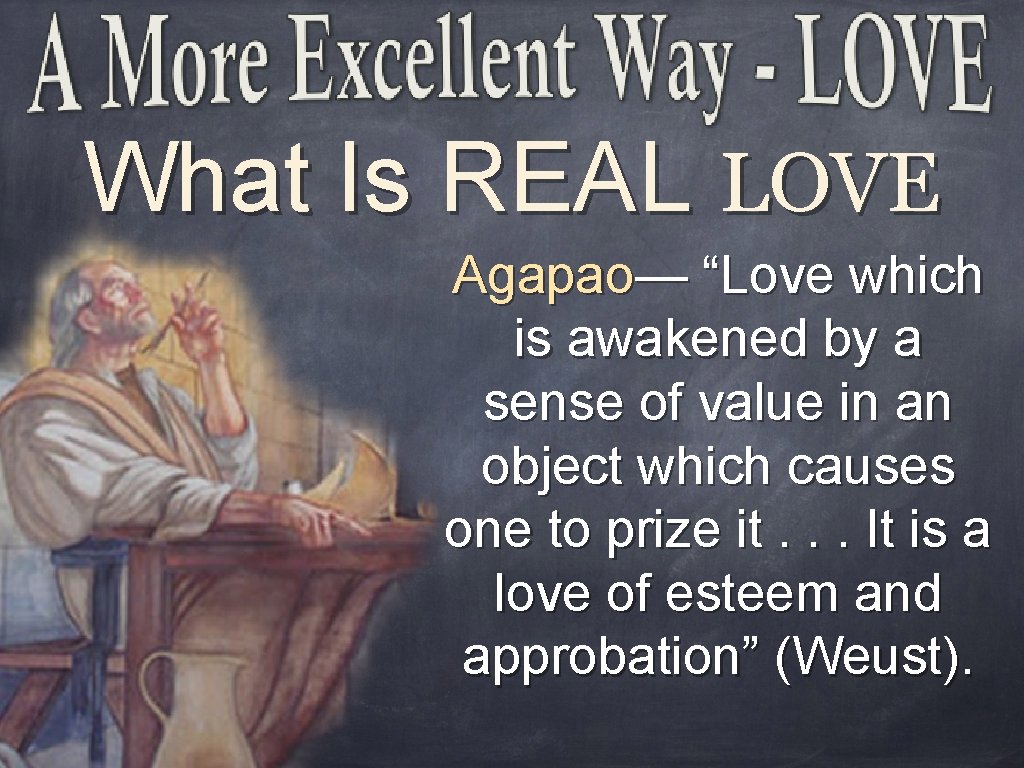 A More Excellent Way - LOVE

What Is REAL LOVE

Agapao— "Love which is awakened by a sense of value in an object which causes one to prize it . . . It is a love of esteem and approbation" (Weust).